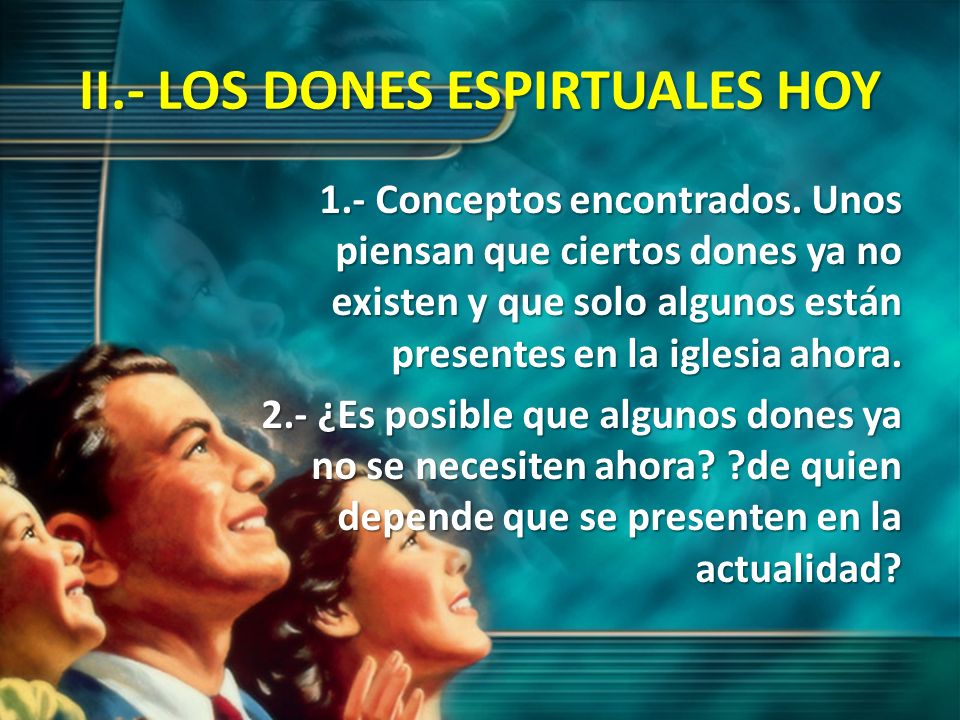 II.- LOS DONES ESPIRTUALES HOY

1.- Conceptos encontrados. Unos piensan que ciertos dones ya no existen y que solo algunos están presentes en la iglesia ahora.

2.- ¿Es posible que algunos dones ya no se necesiten ahora? ?de quien depende que se presenten en la actualidad?